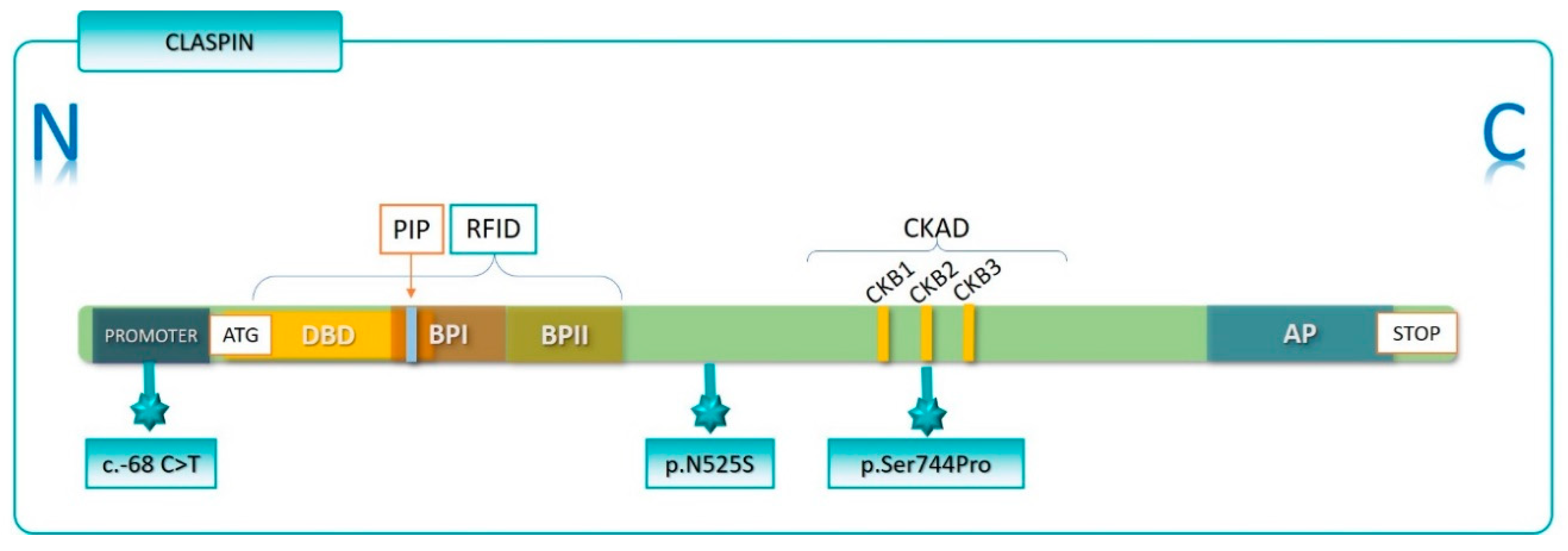 CLASPIN

N

C

PIP RFID

CKAD

CKB1 CKB2 CKB3

PROMOTER ATG DBD BPI BPII AP STOP

c.-68 C>T

p.N525S

p.Ser744Pro